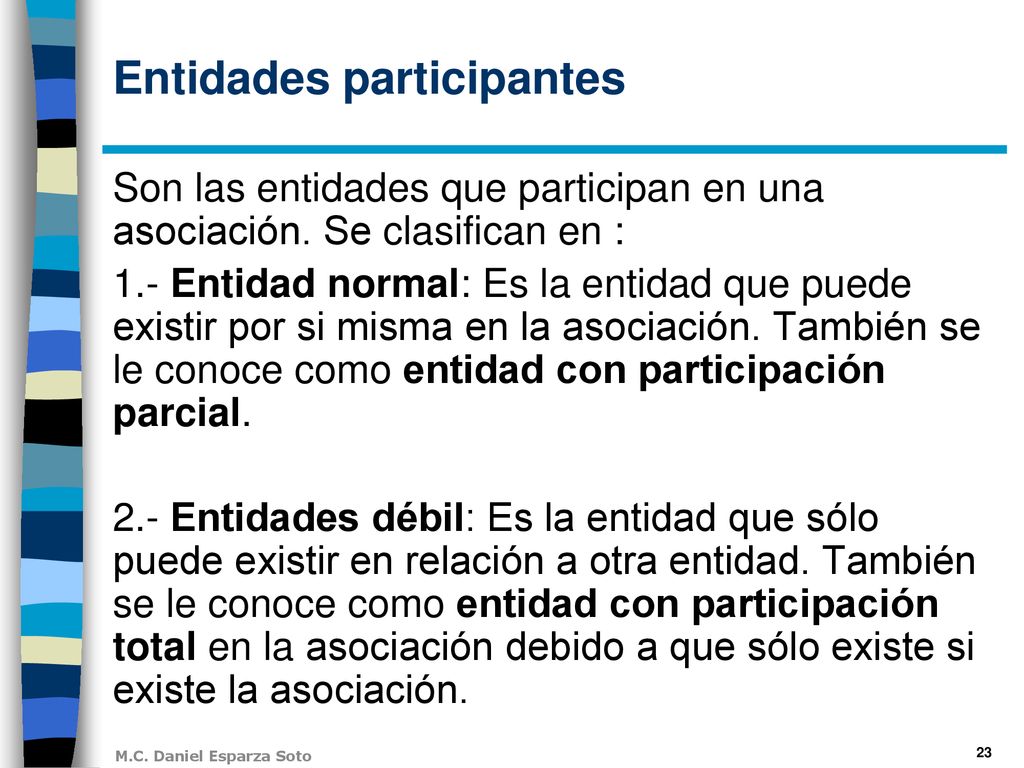 Entidades participantes

Son las entidades que participan en una asociación. Se clasifican en :

1.- Entidad normal: Es la entidad que puede existir por si misma en la asociación. También se le conoce como entidad con participación parcial.

2.- Entidades débil: Es la entidad que sólo puede existir en relación a otra entidad. También se le conoce como entidad con participación total en la asociación debido a que sólo existe si existe la asociación.

M.C. Daniel Esparza Soto

23